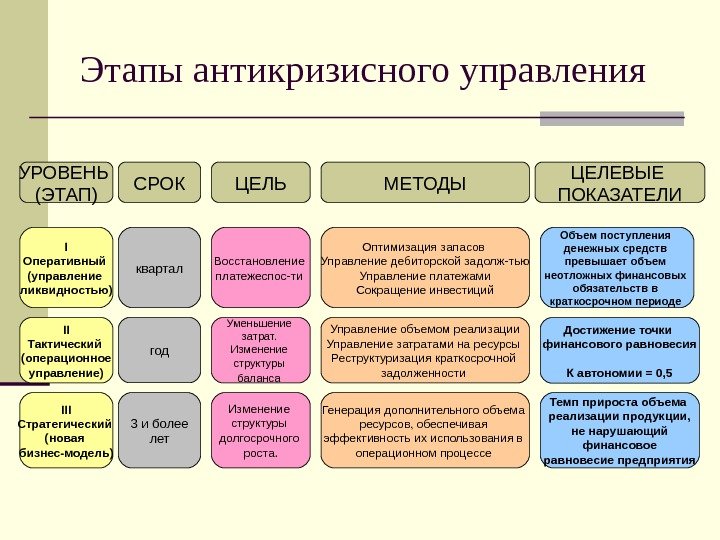 Этапы антикризисного управления

| УРОВЕНЬ (ЭТАП) | СРОК | ЦЕЛЬ | МЕТОДЫ | ЦЕЛЕВЫЕ ПОКАЗАТЕЛИ |
|---|---|---|---|---|
| I Оперативный (управление ликвидностью) | квартал | Восстановление платежеспос-ти | Оптимизация запасов Управление дебиторской задолж-тью Управление платежами Сокращение инвестиций | Объем поступления денежных средств превышает объем неотложных финансовых обязательств в краткосрочном периоде |
| II Тактический (операционное управление) | год | Уменьшение затрат. Изменение структуры баланса | Управление объемом реализации Управление затратами на ресурсы Реструктуризация краткосрочной задолженности | Достижение точки финансового равновесия К автономии = 0,5 |
| III Стратегический (новая бизнес-модель) | 3 и более лет | Изменение структуры долгосрочного роста. | Генерация дополнительного объема ресурсов, обеспечивая эффективность их использования в операционном процессе | Темп прироста объема реализации продукции, не нарушающий финансовое равновесие предприятия |